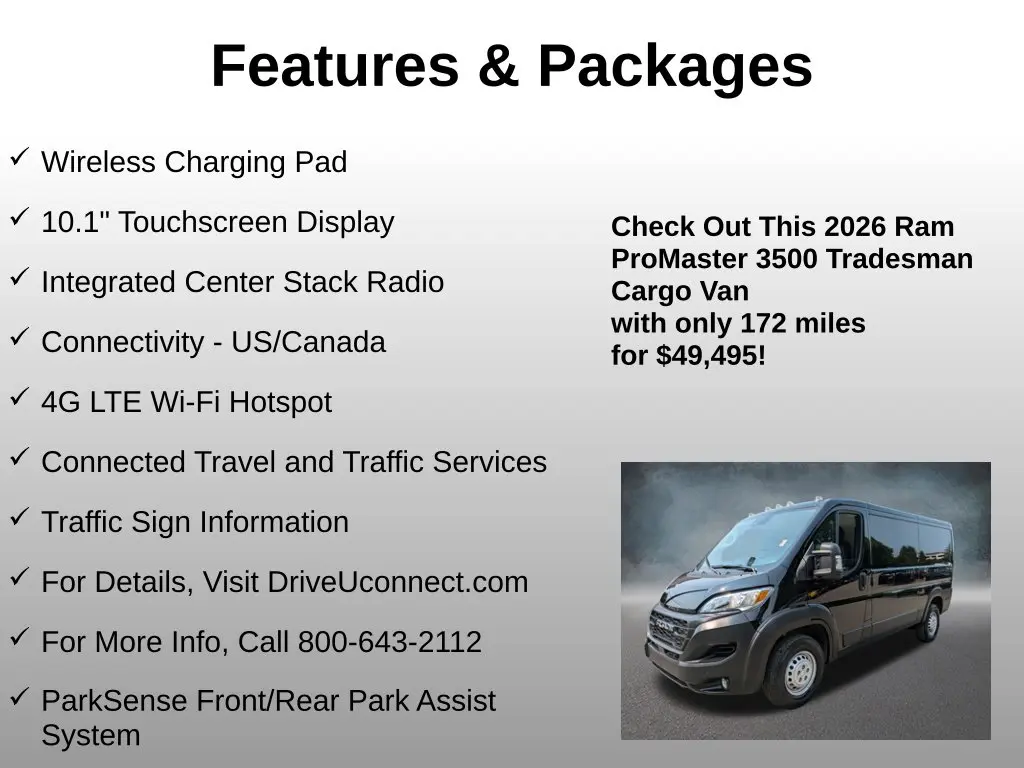 Features & Packages

✓ Wireless Charging Pad

✓ 10.1" Touchscreen Display

✓ Integrated Center Stack Radio

✓ Connectivity - US/Canada

✓ 4G LTE Wi-Fi Hotspot

✓ Connected Travel and Traffic Services

✓ Traffic Sign Information

✓ For Details, Visit DriveUconnect.com

✓ For More Info, Call 800-643-2112

✓ ParkSense Front/Rear Park Assist System

Check Out This 2026 Ram ProMaster 3500 Tradesman Cargo Van
with only 172 miles
for $49,495!